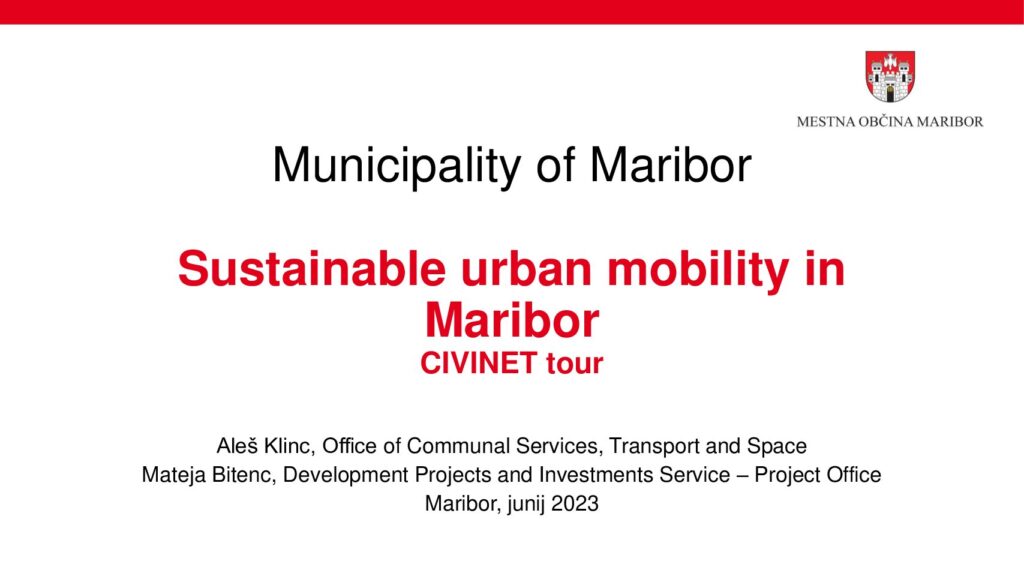 MESTNA OBČINA MARIBOR

Municipality of Maribor

Sustainable urban mobility in Maribor
CIVINET tour

Aleš Klinc, Office of Communal Services, Transport and Space
Mateja Bitenc, Development Projects and Investments Service – Project Office
Maribor, junij 2023